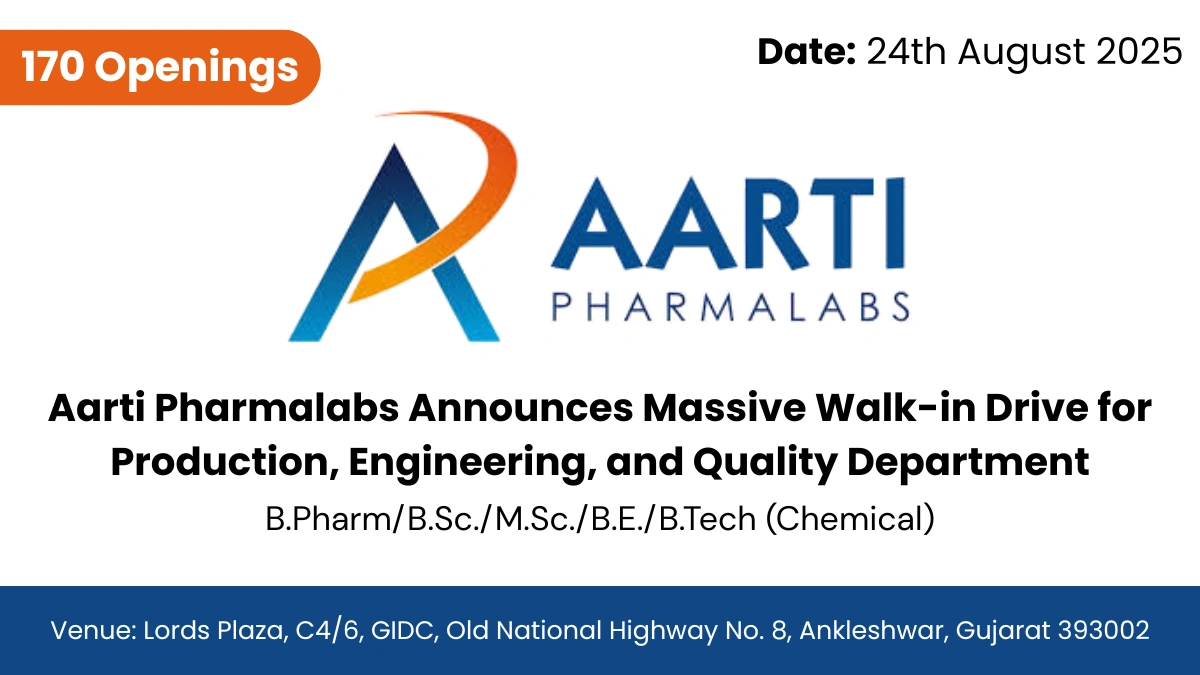 170 Openings

Date: 24th August 2025

AARTI
PHARMALABS

Aarti Pharmalabs Announces Massive Walk-in Drive for Production, Engineering, and Quality Department

B.Pharm/B.Sc./M.Sc./B.E./B.Tech (Chemical)

Venue: Lords Plaza, C4/6, GIDC, Old National Highway No. 8, Ankleshwar, Gujarat 393002